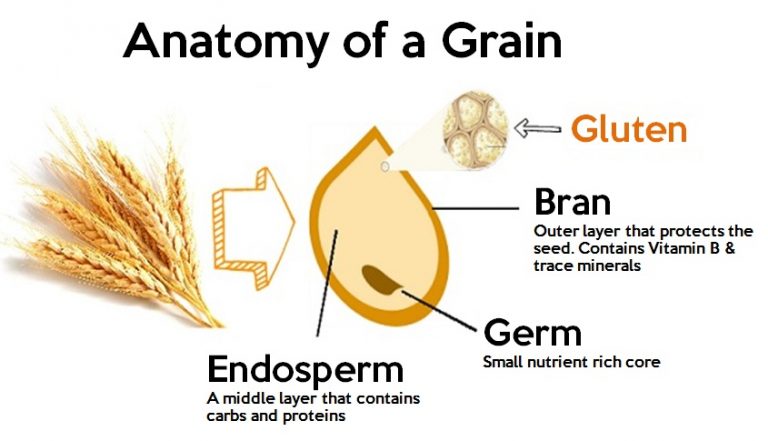 Anatomy of a Grain

Gluten

Bran
Outer layer that protects the seed. Contains Vitamin B & trace minerals

Germ
Small nutrient rich core

Endosperm
A middle layer that contains carbs and proteins